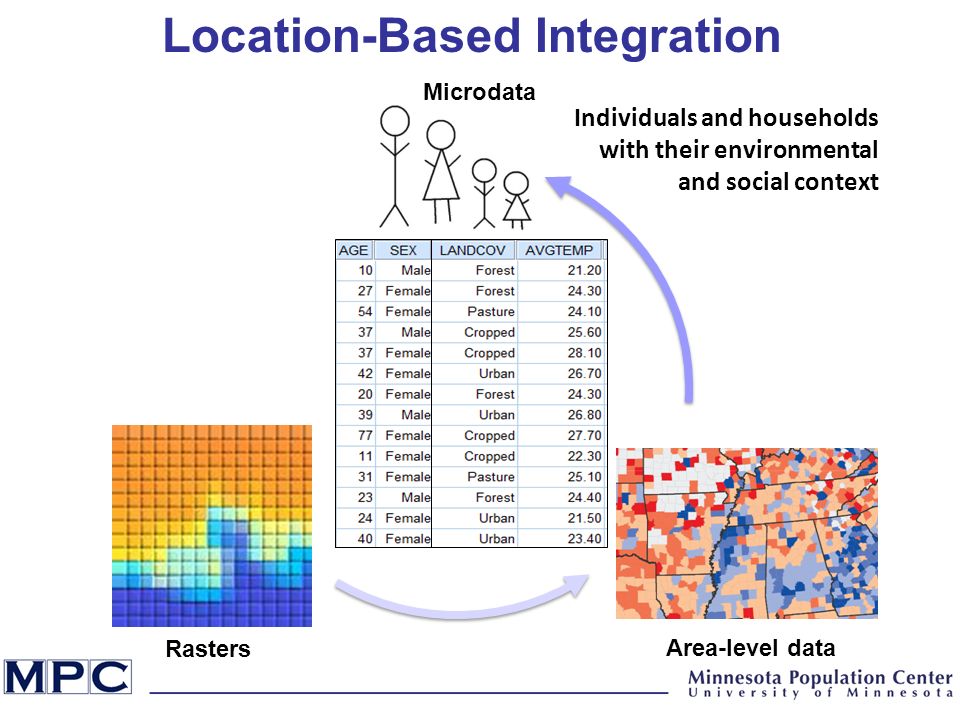 Location-Based Integration

Microdata

Individuals and households with their environmental and social context

| AGE | SEX | LANDCOV | AVGTEMP |
|---|---|---|---|
| 10 | Male | Forest | 21.20 |
| 27 | Female | Forest | 24.30 |
| 54 | Female | Pasture | 24.10 |
| 37 | Male | Cropped | 25.60 |
| 37 | Female | Cropped | 28.10 |
| 42 | Female | Urban | 26.70 |
| 20 | Female | Forest | 24.30 |
| 39 | Male | Urban | 26.80 |
| 77 | Female | Cropped | 27.70 |
| 11 | Female | Cropped | 22.30 |
| 31 | Female | Pasture | 25.10 |
| 23 | Male | Forest | 24.40 |
| 24 | Female | Urban | 21.50 |
| 40 | Female | Urban | 23.40 |

Rasters

Area-level data

MPC

Minnesota Population Center
University of Minnesota